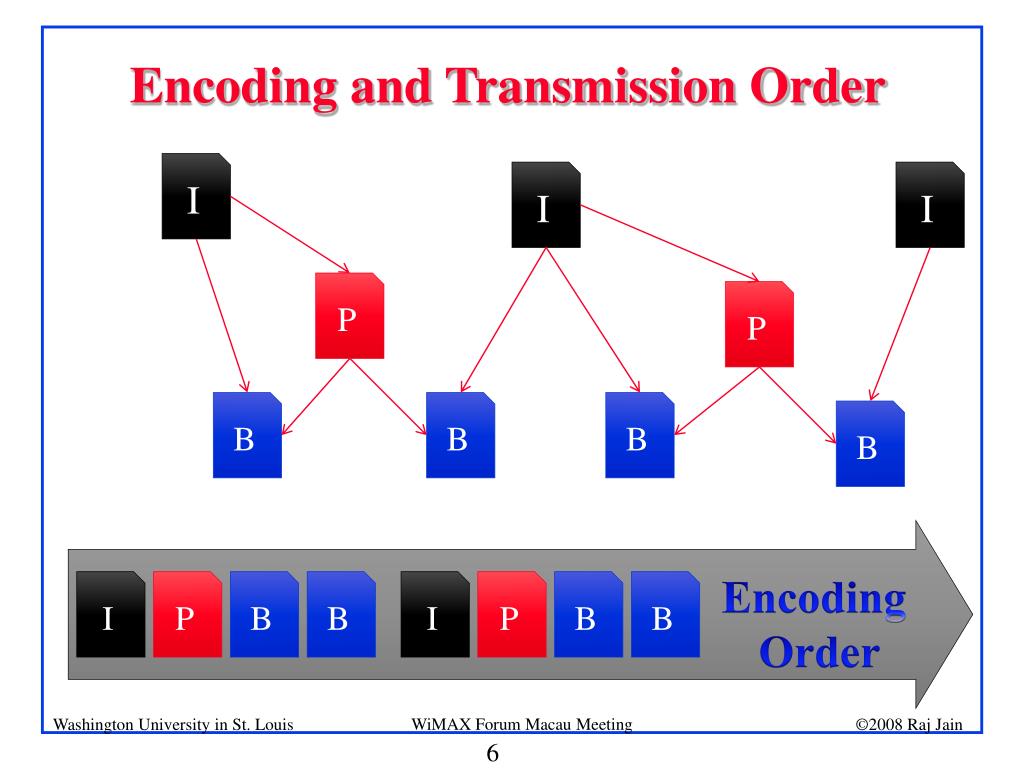 Encoding and Transmission Order

I
I
I
P
P
B
B
B
B

I P B B I P B B Encoding Order

Washington University in St. Louis
WiMAX Forum Macau Meeting
©2008 Raj Jain

6